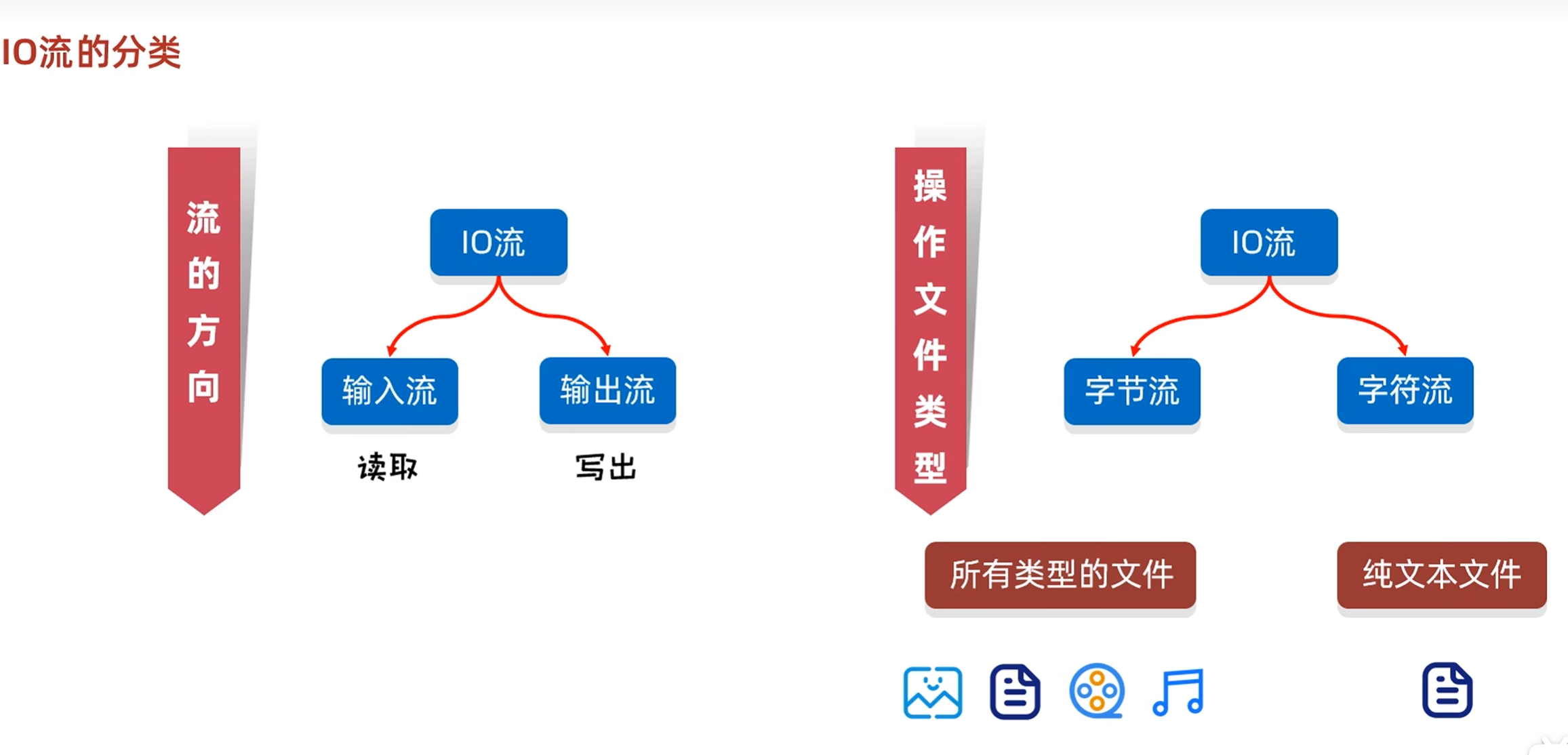 IO流的分类

流的方向

IO流

输入流

输出流

读取

写出

操作文件类型

IO流

字节流

字符流

所有类型的文件

纯文本文件